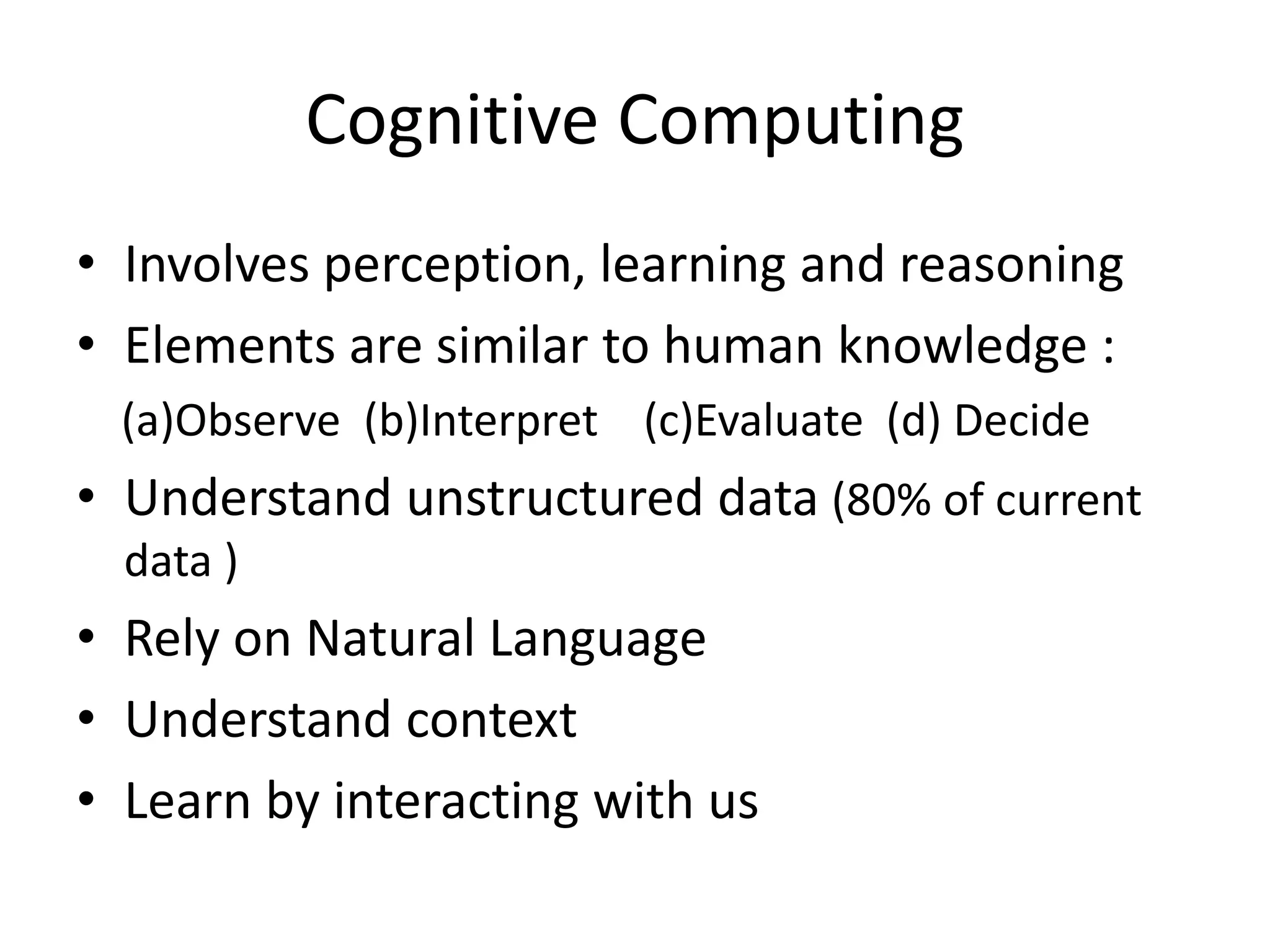 Cognitive Computing

• Involves perception, learning and reasoning
• Elements are similar to human knowledge :
(a)Observe (b)Interpret (c)Evaluate (d) Decide
• Understand unstructured data (80% of current data )
• Rely on Natural Language
• Understand context
• Learn by interacting with us